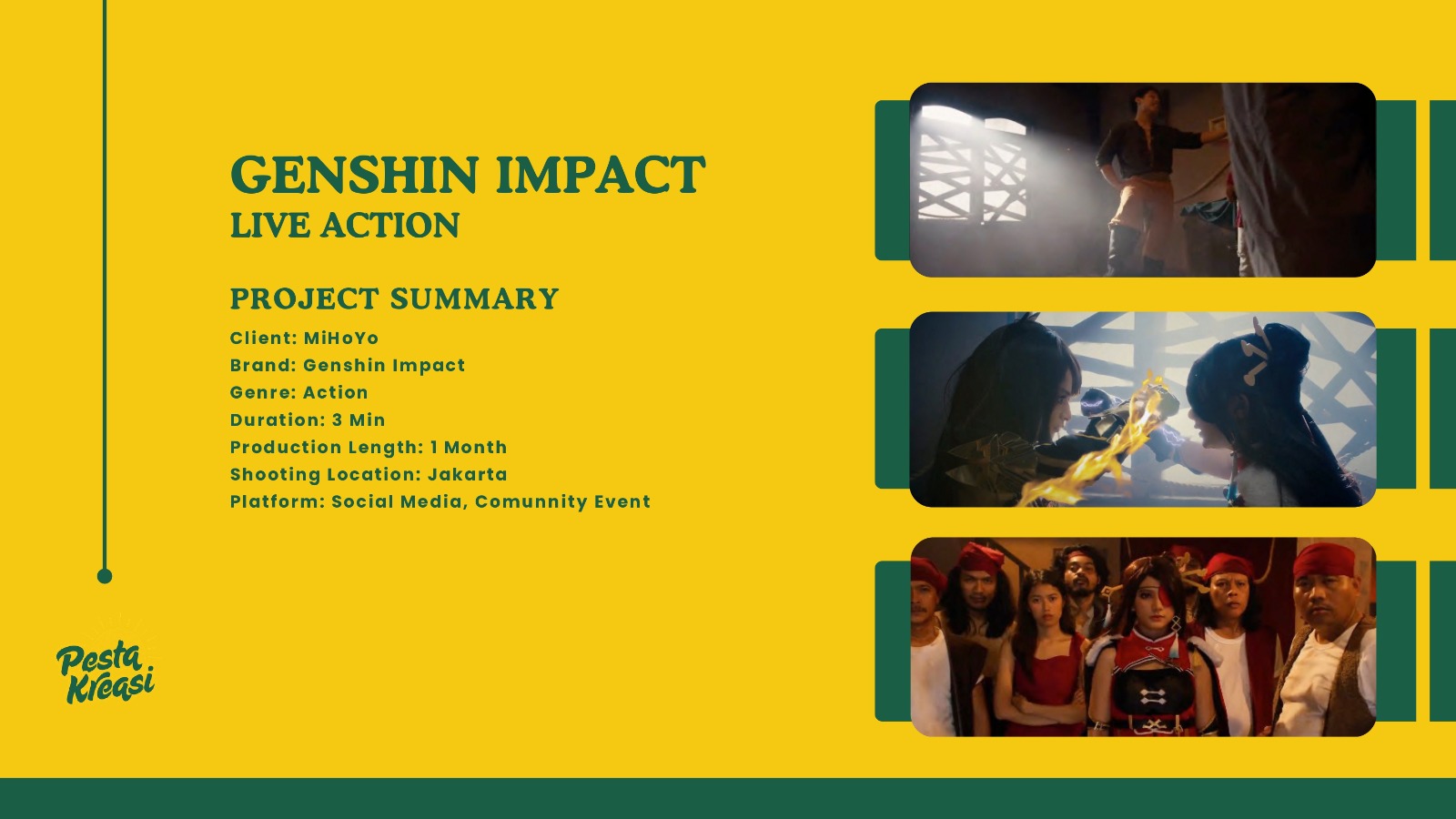 GENSHIN IMPACT
LIVE ACTION

PROJECT SUMMARY

Client: MiHoYo
Brand: Genshin Impact
Genre: Action
Duration: 3 Min
Production Length: 1 Month
Shooting Location: Jakarta
Platform: Social Media, Comunnity Event

Pesta Kreasi